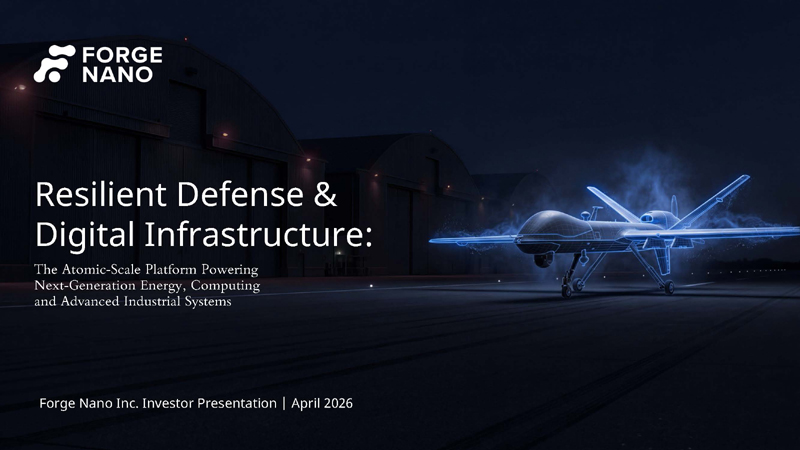 FORGE NANO

Resilient Defense & Digital Infrastructure:

The Atomic-Scale Platform Powering Next-Generation Energy, Computing and Advanced Industrial Systems

Forge Nano Inc. Investor Presentation | April 2026